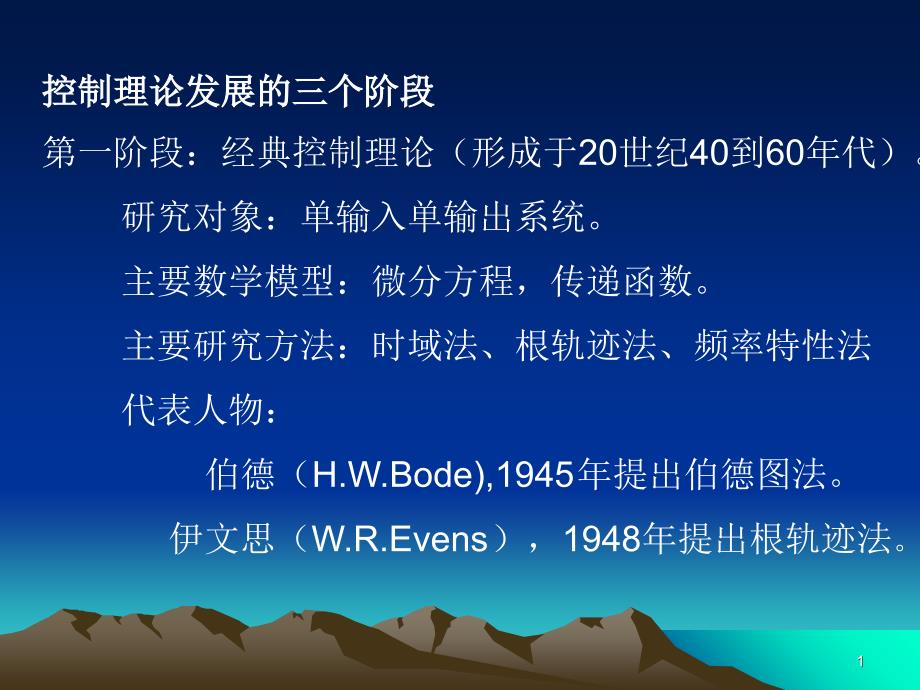 控制理论发展的三个阶段

第一阶段：经典控制理论（形成于20世纪40到60年代）。

研究对象：单输入单输出系统。

主要数学模型：微分方程，传递函数。

主要研究方法：时域法、根轨迹法、频率特性法

代表人物：

伯德（H.W.Bode),1945年提出伯德图法。

伊文思（W.R.Evens），1948年提出根轨迹法。

1